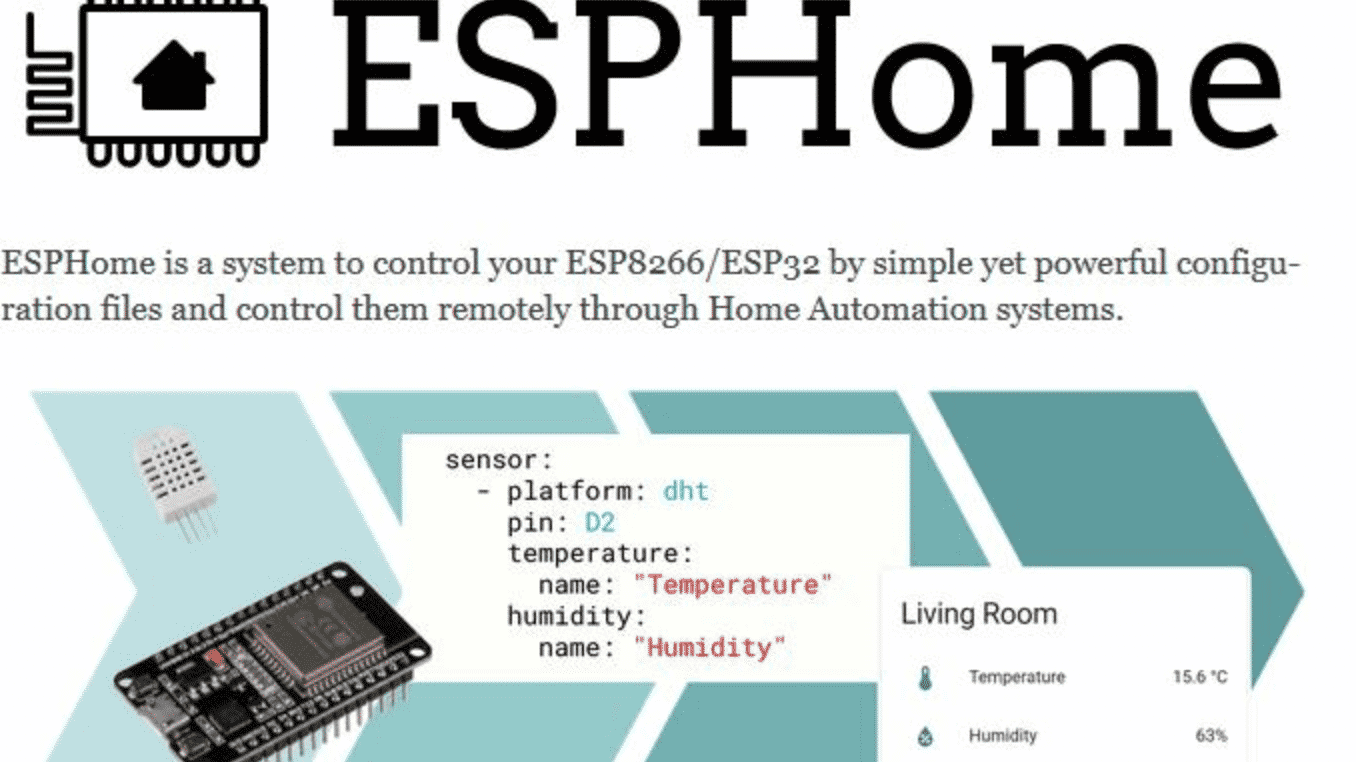 ESPHome

ESPHome is a system to control your ESP8266/ESP32 by simple yet powerful configuration files and control them remotely through Home Automation systems.

sensor:
  - platform: dht
    pin: D2
    temperature:
      name: "Temperature"
    humidity:
      name: "Humidity"

Living Room

Temperature 15.6 °C

Humidity 63%